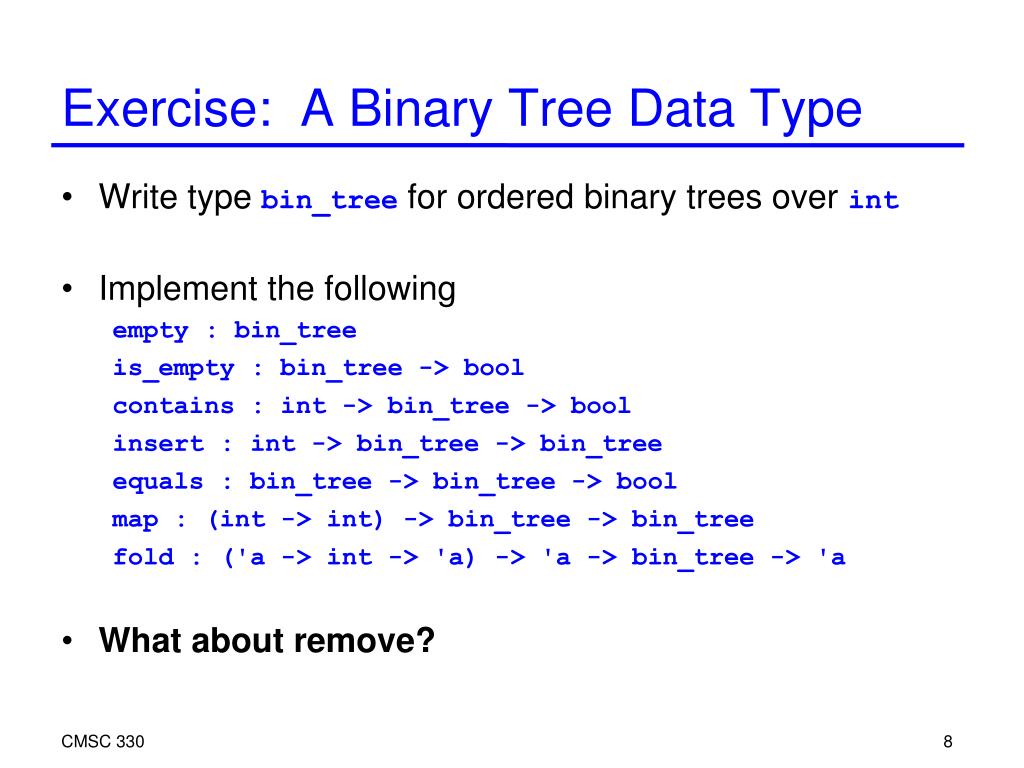 Exercise:  A Binary Tree Data Type

• Write type bin_tree for ordered binary trees over int

• Implement the following

empty : bin_tree
is_empty : bin_tree -> bool
contains : int -> bin_tree -> bool
insert : int -> bin_tree -> bin_tree
equals : bin_tree -> bin_tree -> bool
map : (int -> int) -> bin_tree -> bin_tree
fold : ('a -> int -> 'a) -> 'a -> bin_tree -> 'a

• What about remove?

CMSC 330

8